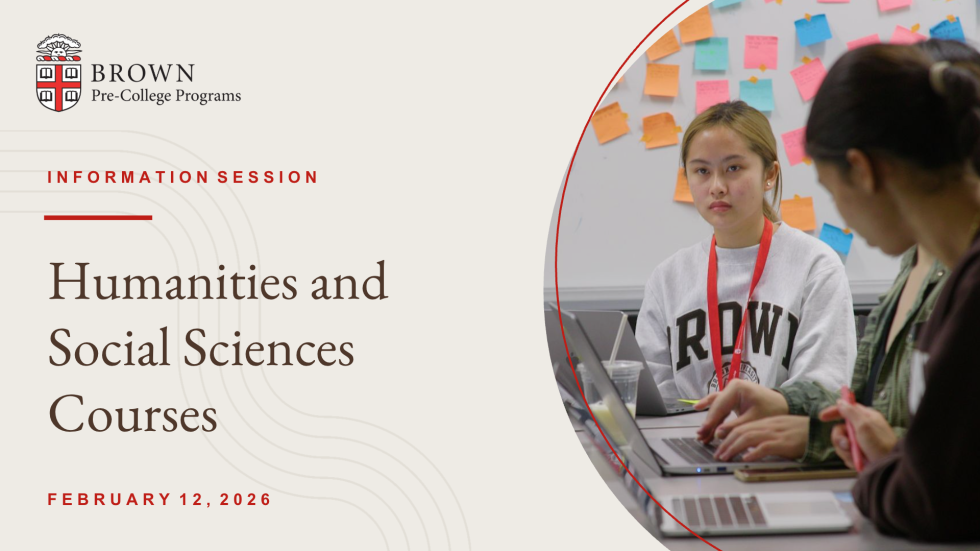 BROWN
Pre-College Programs

INFORMATION SESSION

Humanities and Social Sciences Courses

FEBRUARY 12, 2026

BROWN